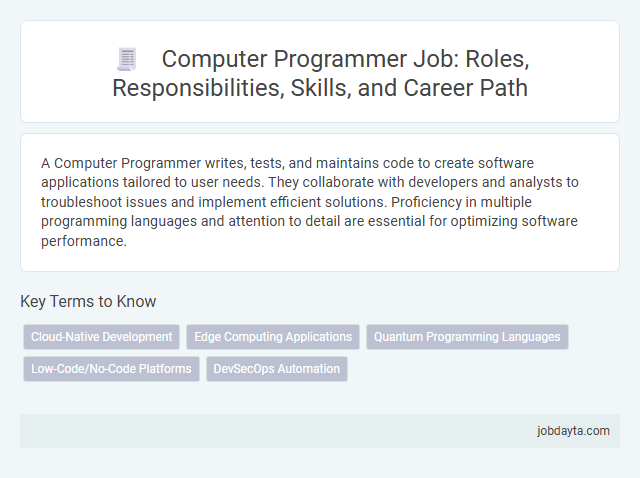 Computer Programmer Job: Roles, Responsibilities, Skills, and Career Path

A Computer Programmer writes, tests, and maintains code to create software applications tailored to user needs. They collaborate with developers and analysts to troubleshoot issues and implement efficient solutions. Proficiency in multiple programming languages and attention to detail are essential for optimizing software performance.

Key Terms to Know

Cloud-Native Development

Edge Computing Applications

Quantum Programming Languages

Low-Code/No-Code Platforms

DevSecOps Automation

jobdayta.com